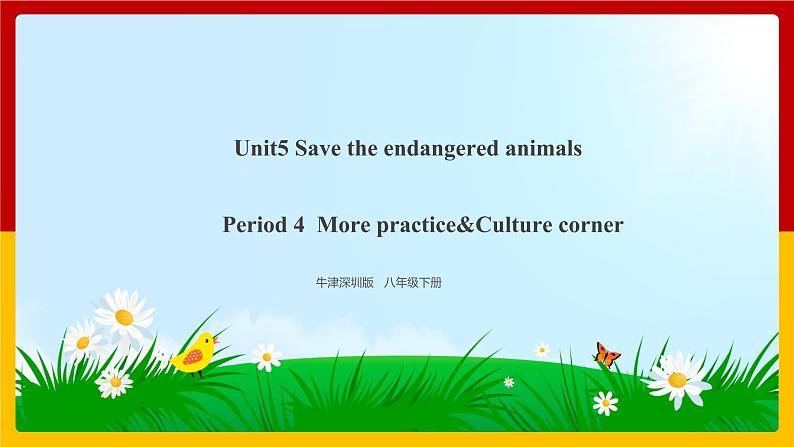 Unit5 Save the endangered animals

Period 4 More practice&Culture corner

牛津深圳版 八年级下册